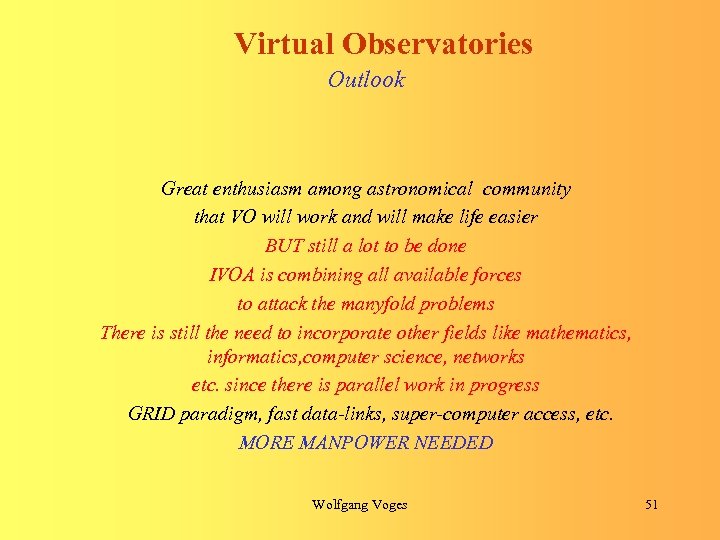 Virtual Observatories
Outlook

Great enthusiasm among astronomical community
that VO will work and will make life easier
BUT still a lot to be done
IVOA is combining all available forces
to attack the manyfold problems
There is still the need to incorporate other fields like mathematics, informatics,computer science, networks
etc. since there is parallel work in progress
GRID paradigm, fast data-links, super-computer access, etc.
MORE MANPOWER NEEDED

Wolfgang Voges

51